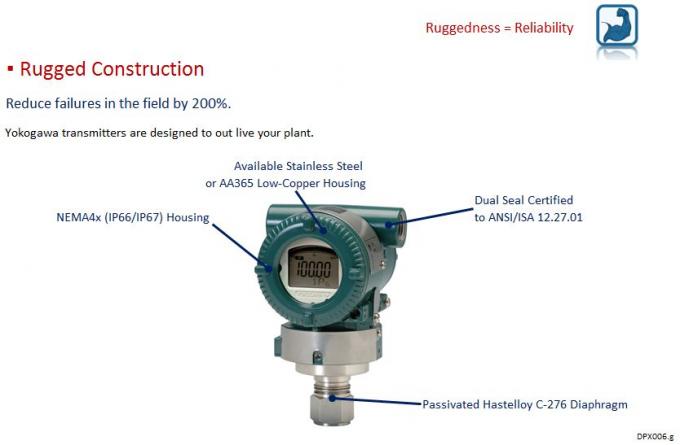 Ruggedness = Reliability

▪ Rugged Construction

Reduce failures in the field by 200%.

Yokogawa transmitters are designed to out live your plant.

Available Stainless Steel or AA365 Low-Copper Housing

NEMA4x (IP66/IP67) Housing

Dual Seal Certified to ANSI/ISA 12.27.01

100.00

Passivated Hastelloy C-276 Diaphragm

DPX006.g